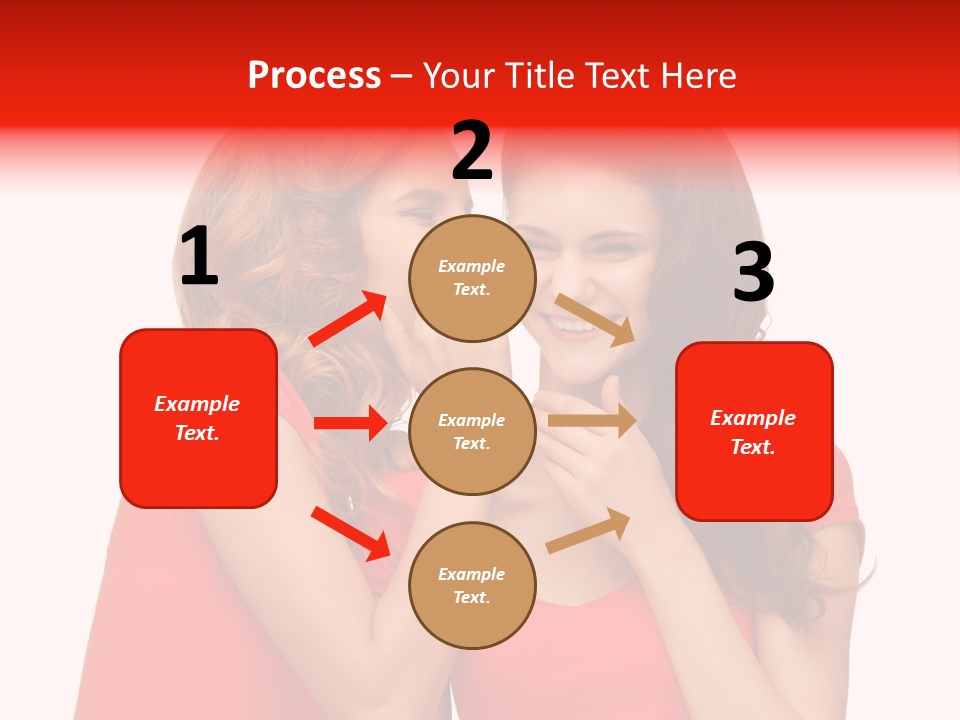 Process – Your Title Text Here

1

Example Text.

2

Example Text.

Example Text.

Example Text.

3

Example Text.